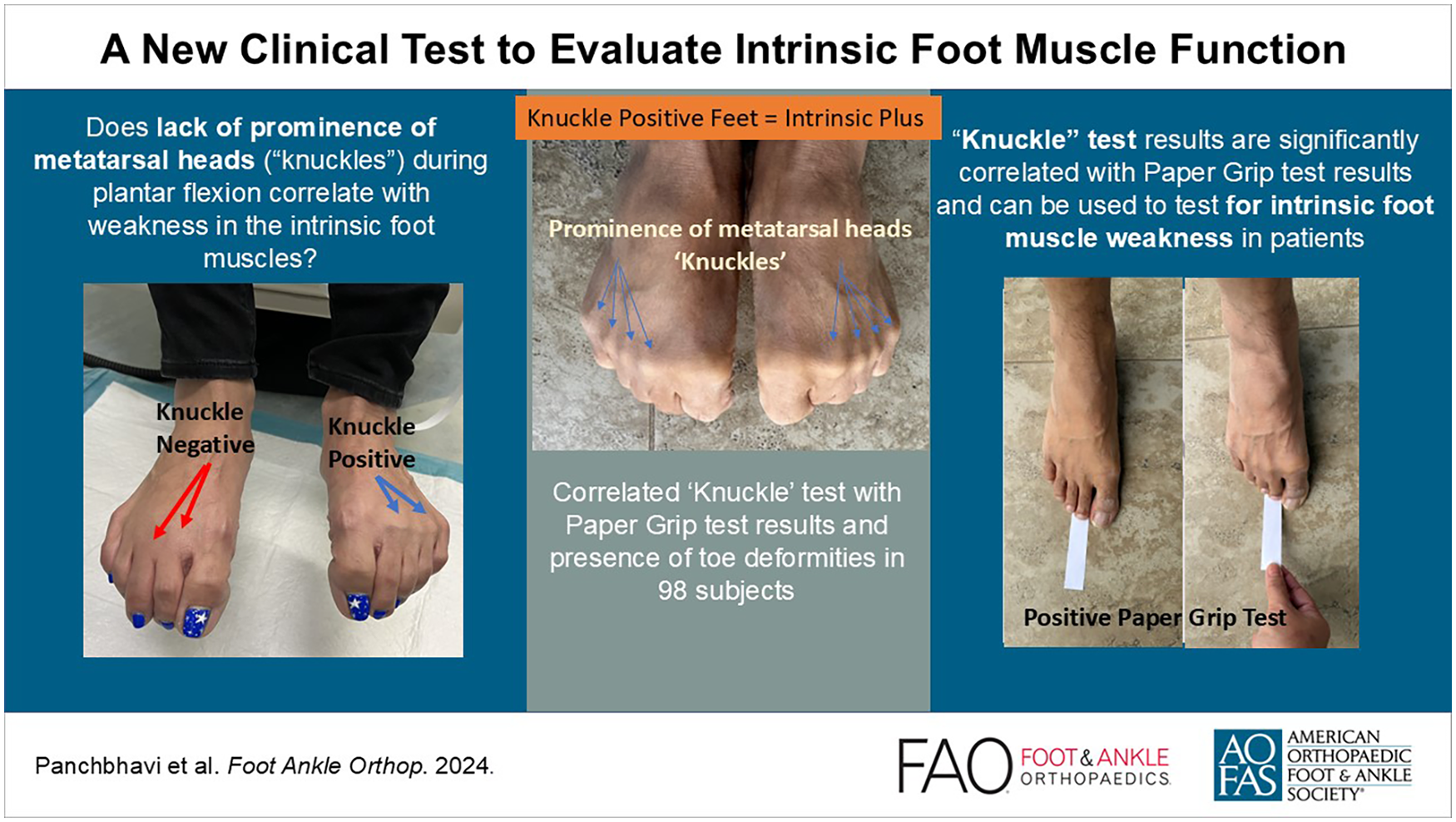 A New Clinical Test to Evaluate Intrinsic Foot Muscle Function

Does lack of prominence of metatarsal heads ("knuckles") during plantar flexion correlate with weakness in the intrinsic foot muscles?

Knuckle Negative

Knuckle Positive

Knuckle Positive Feet = Intrinsic Plus

Prominence of metatarsal heads 'Knuckles'

Correlated 'Knuckle' test with Paper Grip test results and presence of toe deformities in 98 subjects

"Knuckle" test results are significantly correlated with Paper Grip test results and can be used to test for intrinsic foot muscle weakness in patients

Positive Paper Grip Test

Panchbhavi et al. Foot Ankle Orthop. 2024.

FAO FOOT & ANKLE ORTHOPAEDICS

AO FAS AMERICAN ORTHOPAEDIC FOOT & ANKLE SOCIETY®